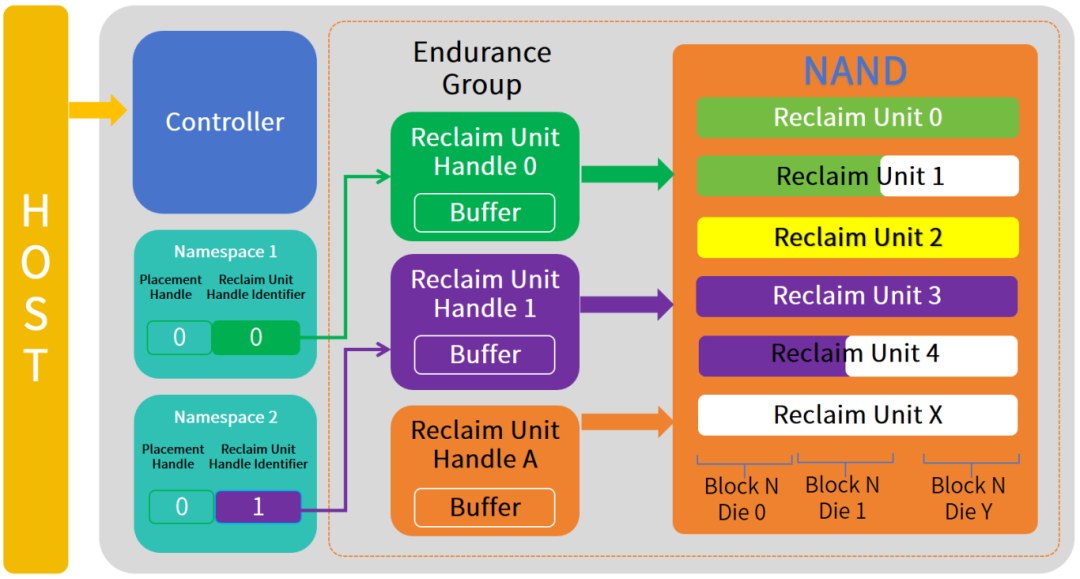 HOST

Controller

Namespace 1

Placement Handle

Reclaim Unit Handle Identifier

0

0

Namespace 2

Placement Handle

Reclaim Unit Handle Identifier

0

1

Endurance Group

Reclaim Unit Handle 0

Buffer

Reclaim Unit Handle 1

Buffer

Reclaim Unit Handle A

Buffer

NAND

Reclaim Unit 0

Reclaim Unit 1

Reclaim Unit 2

Reclaim Unit 3

Reclaim Unit 4

Reclaim Unit X

Block N Die 0

Block N Die 1

Block N Die Y